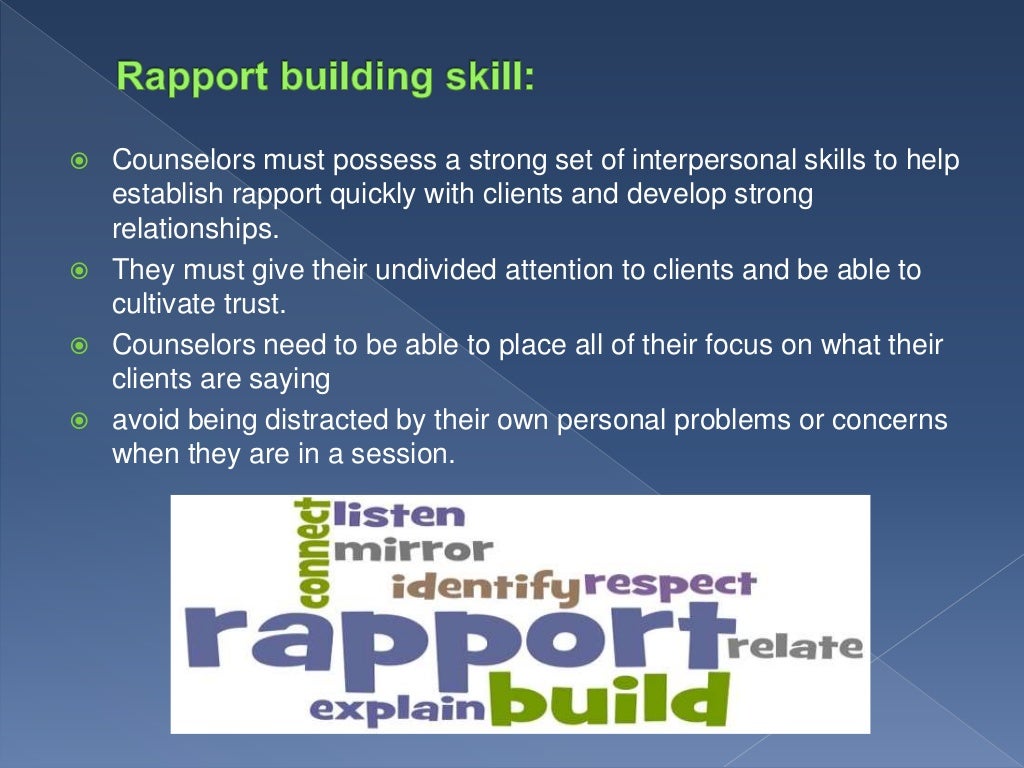 Rapport building skill:

Counselors must possess a strong set of interpersonal skills to help establish rapport quickly with clients and develop strong relationships.

They must give their undivided attention to clients and be able to cultivate trust.

Counselors need to be able to place all of their focus on what their clients are saying

avoid being distracted by their own personal problems or concerns when they are in a session.

connect
listen
mirror
identify respect
rapport
relate
explain build